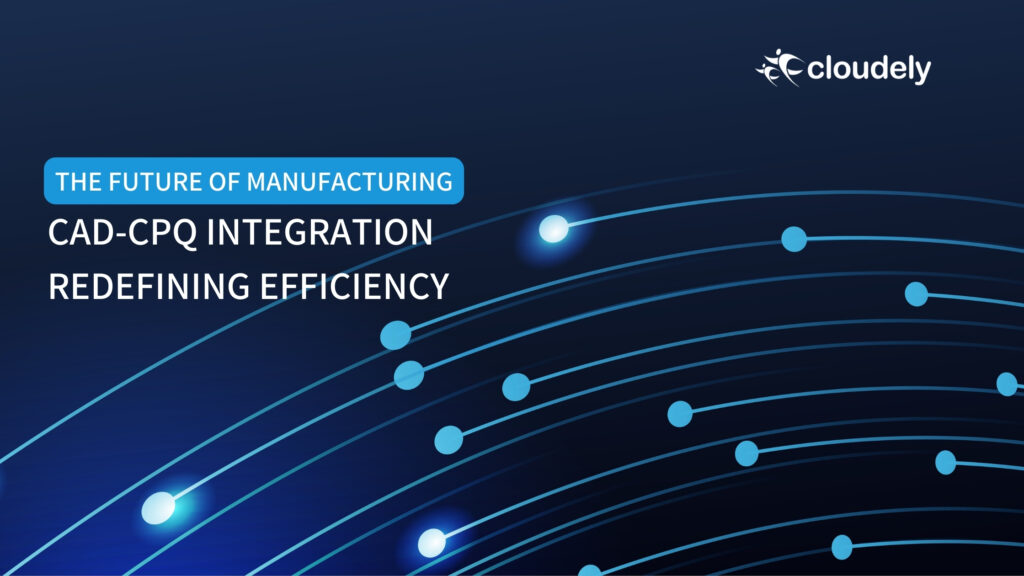 cloudely

THE FUTURE OF MANUFACTURING

CAD-CPQ INTEGRATION REDEFINING EFFICIENCY